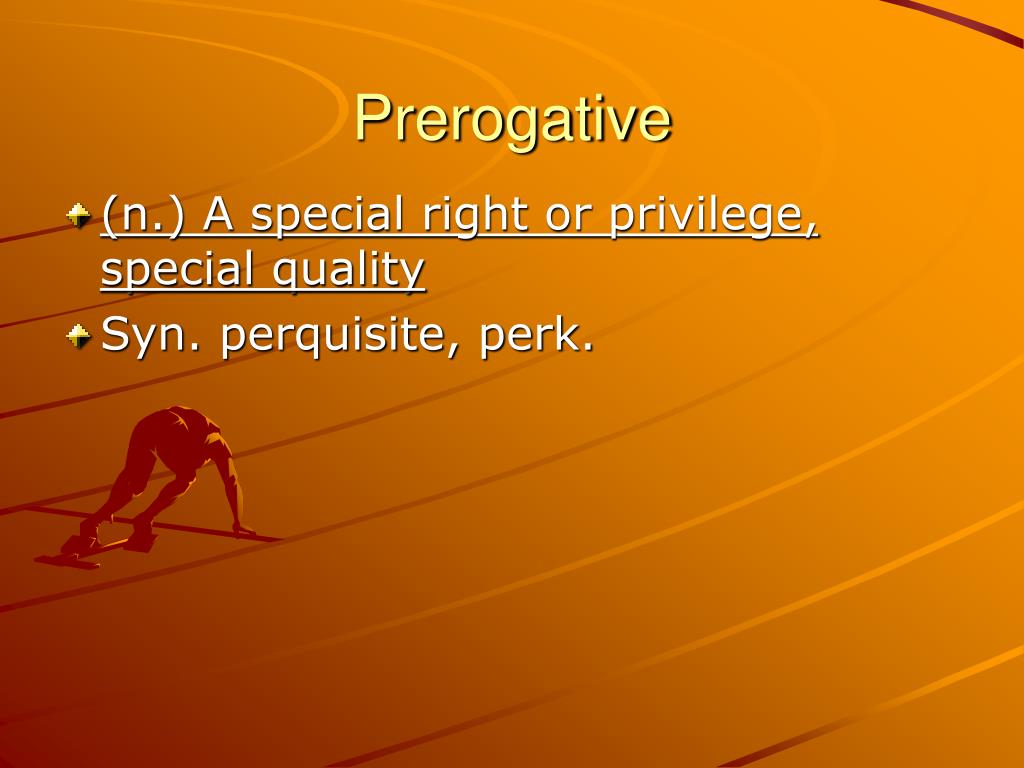 Prerogative

(n.) A special right or privilege, special quality

Syn. perquisite, perk.